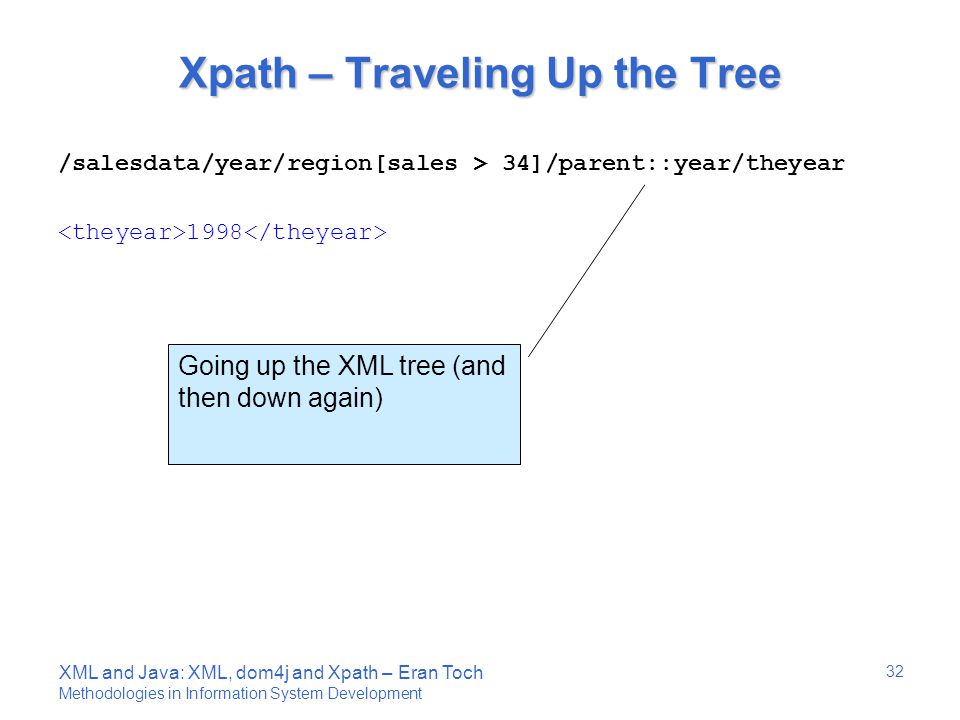 Xpath – Traveling Up the Tree

/salesdata/year/region[sales > 34]/parent::year/theyear

<theyear>1998</theyear>

Going up the XML tree (and then down again)

XML and Java: XML, dom4j and Xpath – Eran Toch
Methodologies in Information System Development

32